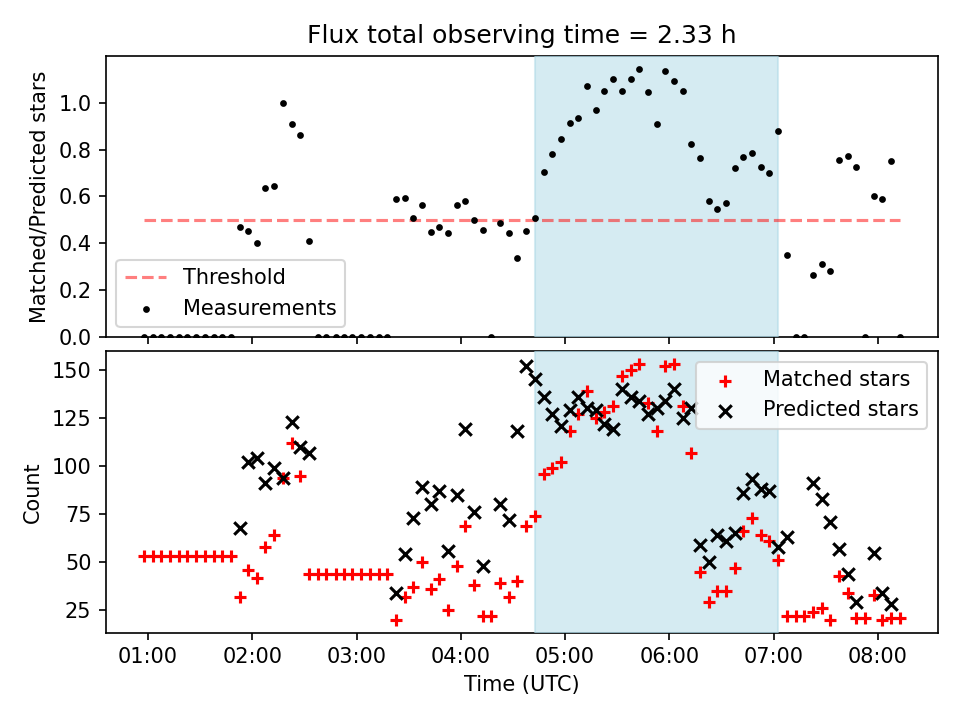 Flux total observing time = 2.33 h

Matched/Predicted stars

1.0
0.8
0.6
0.4
0.2
0.0

Threshold
Measurements

Count

150
125
100
75
50
25

Matched stars
Predicted stars

01:00
02:00
03:00
04:00
05:00
06:00
07:00
08:00

Time (UTC)